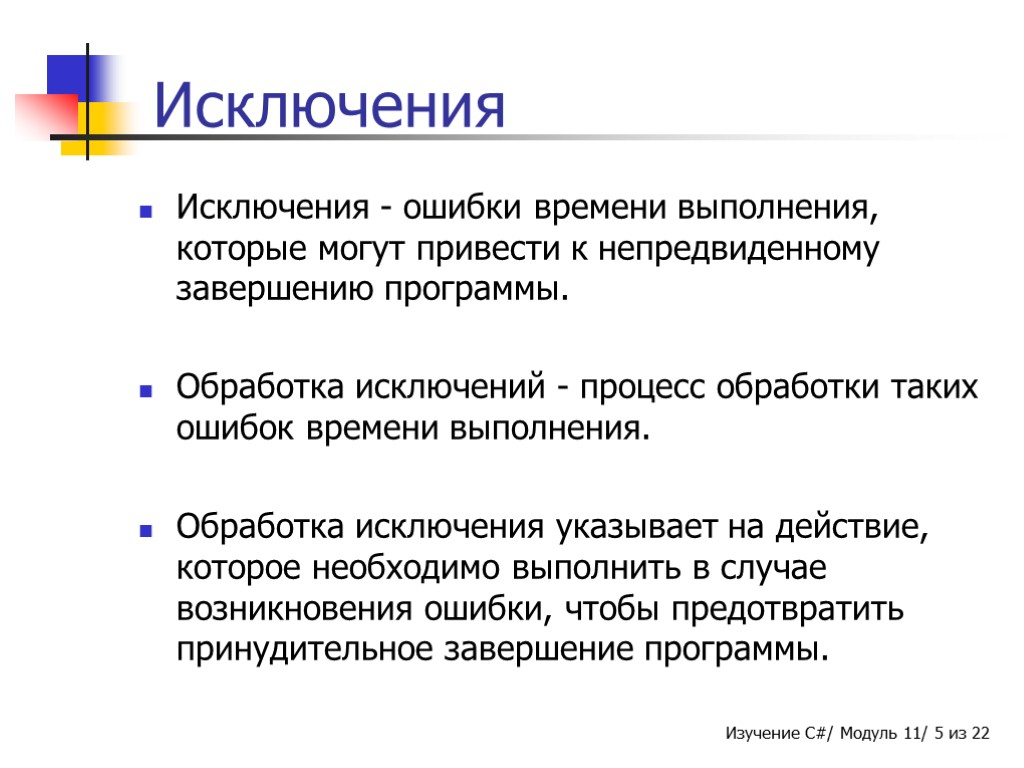 Исключения

Исключения - ошибки времени выполнения, которые могут привести к непредвиденному завершению программы.

Обработка исключений - процесс обработки таких ошибок времени выполнения.

Обработка исключения указывает на действие, которое необходимо выполнить в случае возникновения ошибки, чтобы предотвратить принудительное завершение программы.

Изучение C#/ Модуль 11/ 5 из 22